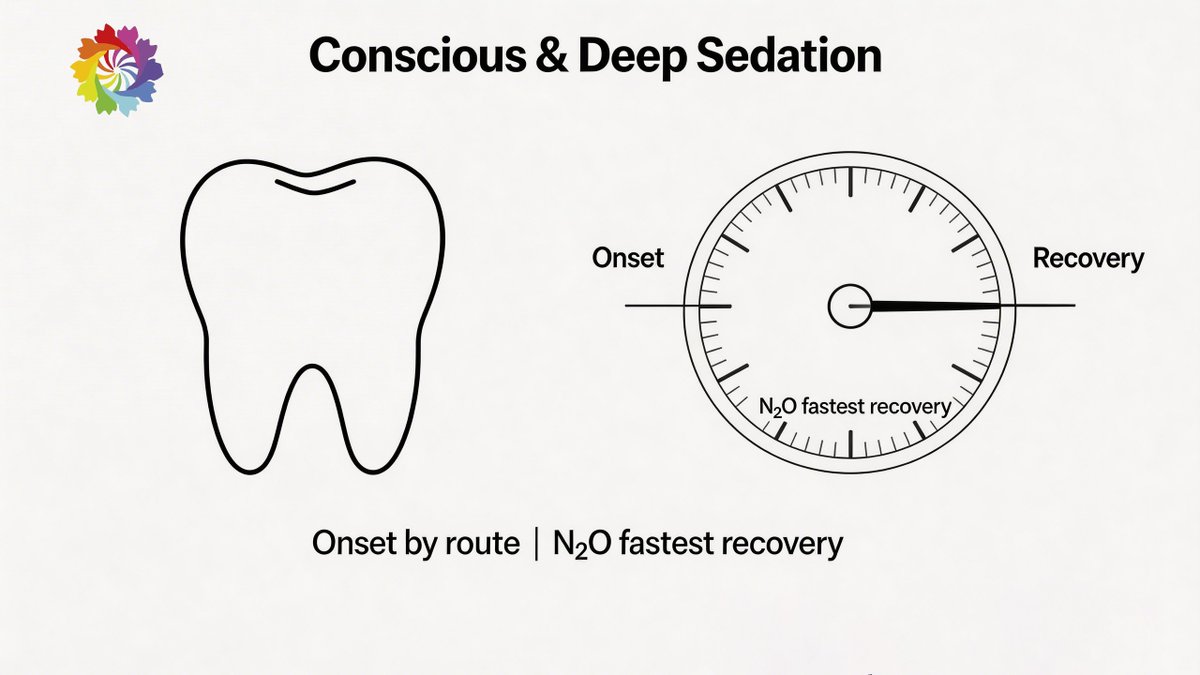 Conscious & Deep Sedation

Onset

Recovery

$N_2O$ fastest recovery

Onset by route | $N_2O$ fastest recovery